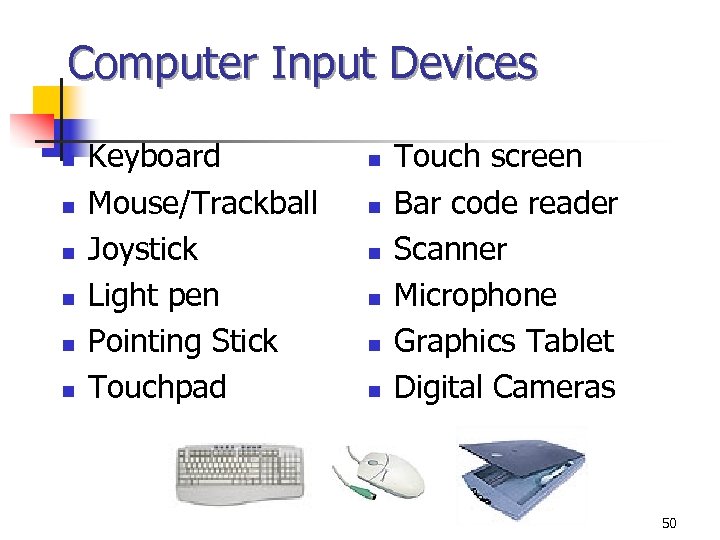 Computer Input Devices

- Keyboard
- Mouse/Trackball
- Joystick
- Light pen
- Pointing Stick
- Touchpad

- Touch screen
- Bar code reader
- Scanner
- Microphone
- Graphics Tablet
- Digital Cameras

50